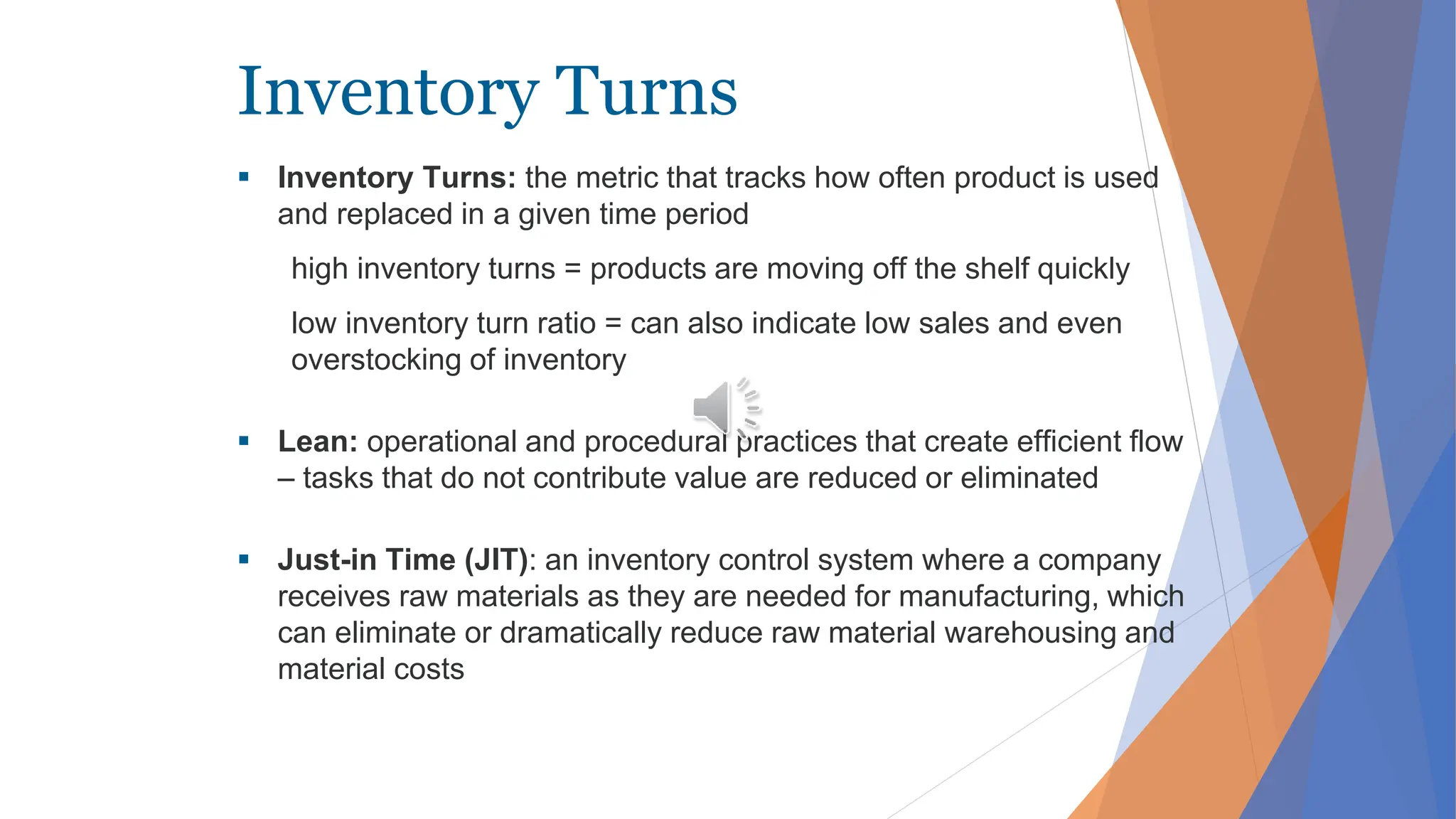 Inventory Turns

▪ Inventory Turns: the metric that tracks how often product is used and replaced in a given time period

high inventory turns = products are moving off the shelf quickly

low inventory turn ratio = can also indicate low sales and even overstocking of inventory

▪ Lean: operational and procedural practices that create efficient flow – tasks that do not contribute value are reduced or eliminated

▪ Just-in Time (JIT): an inventory control system where a company receives raw materials as they are needed for manufacturing, which can eliminate or dramatically reduce raw material warehousing and material costs